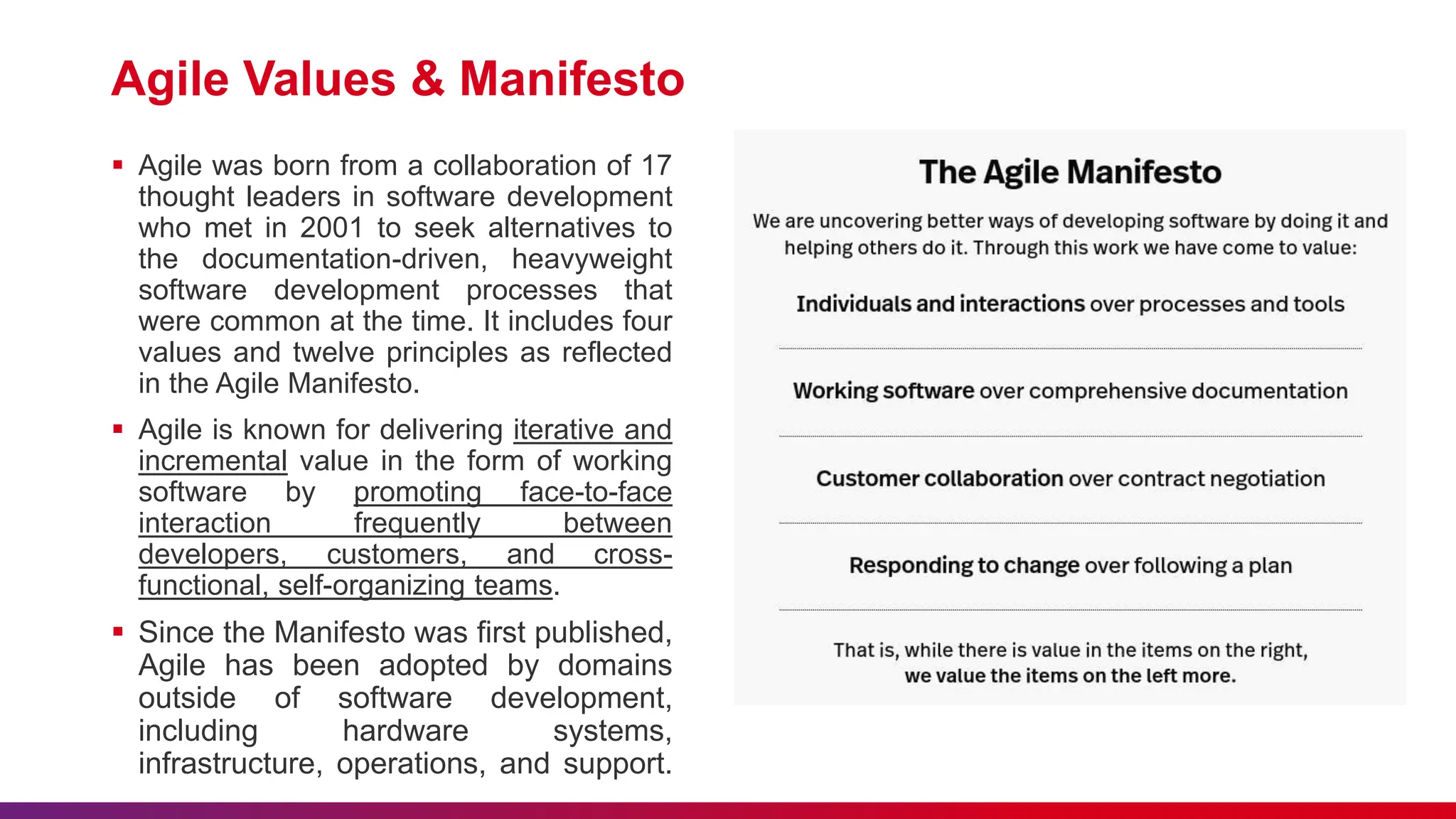 Agile Values & Manifesto

▪ Agile was born from a collaboration of 17 thought leaders in software development who met in 2001 to seek alternatives to the documentation-driven, heavyweight software development processes that were common at the time. It includes four values and twelve principles as reflected in the Agile Manifesto.

▪ Agile is known for delivering iterative and incremental value in the form of working software by promoting face-to-face interaction frequently between developers, customers, and cross-functional, self-organizing teams.

▪ Since the Manifesto was first published, Agile has been adopted by domains outside of software development, including hardware systems, infrastructure, operations, and support.

The Agile Manifesto

We are uncovering better ways of developing software by doing it and helping others do it. Through this work we have come to value:

Individuals and interactions over processes and tools

Working software over comprehensive documentation

Customer collaboration over contract negotiation

Responding to change over following a plan

That is, while there is value in the items on the right, we value the items on the left more.